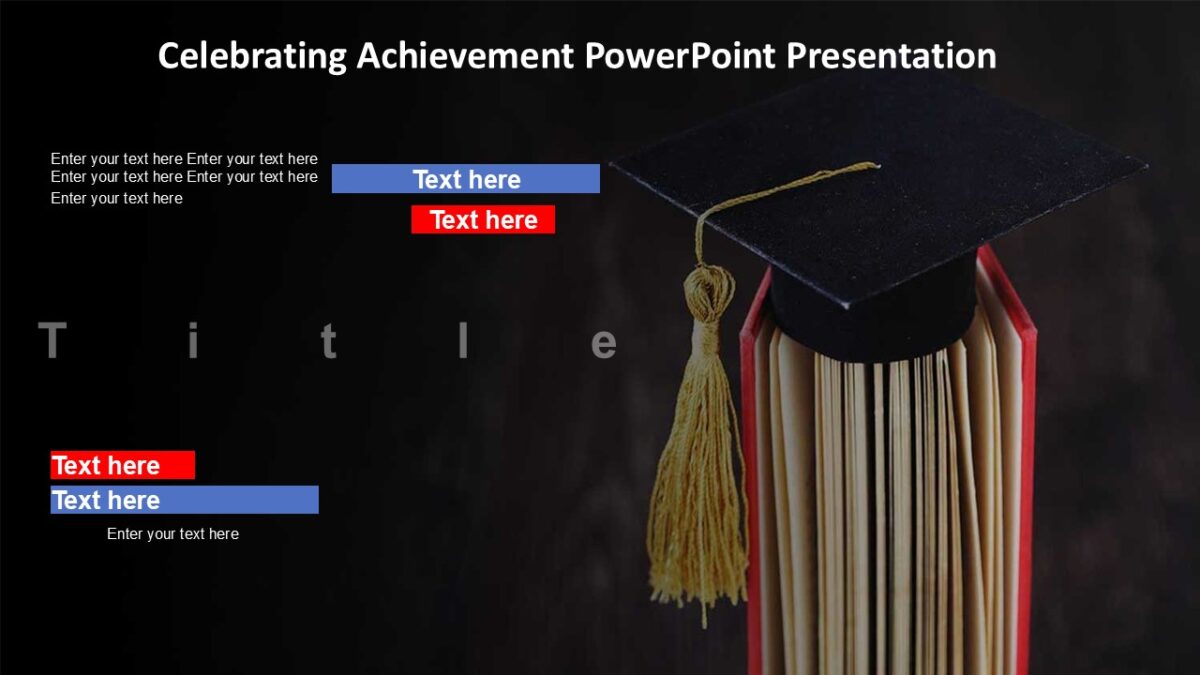 Celebrating Achievement PowerPoint Presentation

Enter your text here Enter your text here Enter your text here Enter your text here Enter your text here

Text here

Text here

T i t l e

Text here

Text here

Enter your text here